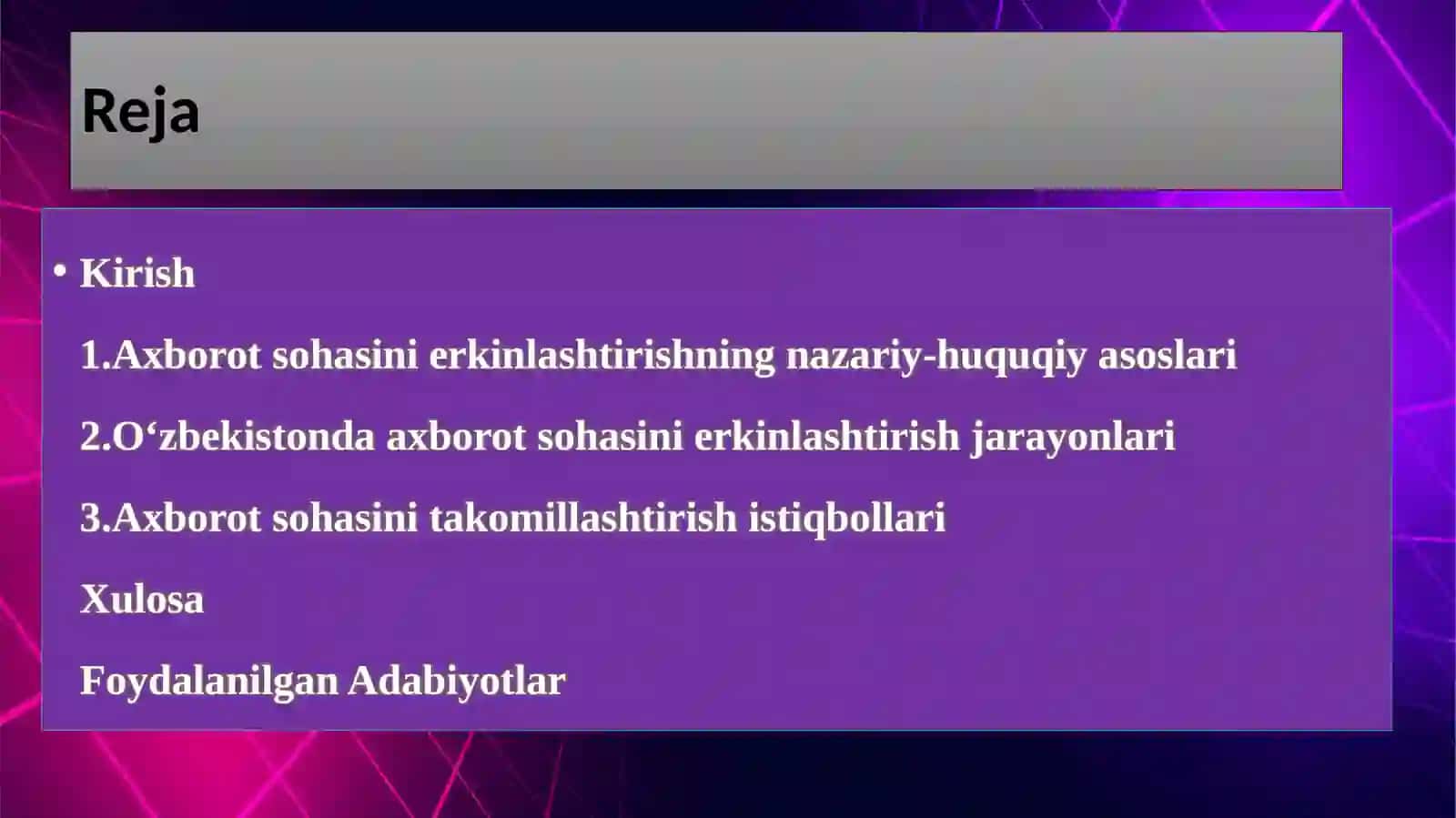 Reja

• Kirish

1.Axborot sohasini erkinlashtirishning nazariy-huquqiy asoslari

2.O‘zbekistonda axborot sohasini erkinlashtirish jarayonlari

3.Axborot sohasini takomillashtirish istiqbollari

Xulosa

Foydalanilgan Adabiyotlar